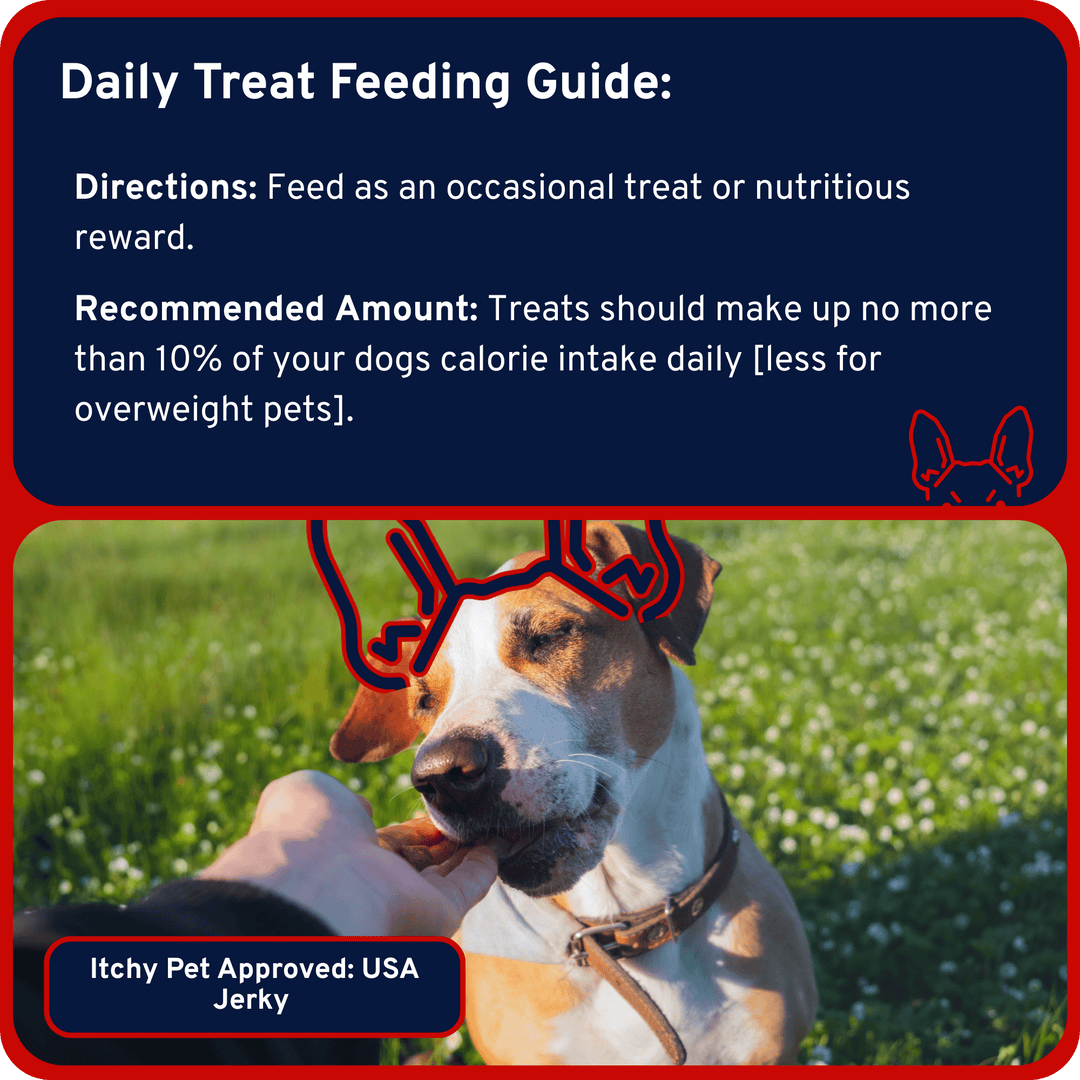 Daily Treat Feeding Guide:

Directions: Feed as an occasional treat or nutritious reward.

Recommended Amount: Treats should make up no more than 10% of your dogs calorie intake daily [less for overweight pets].

Itchy Pet Approved: USA Jerky